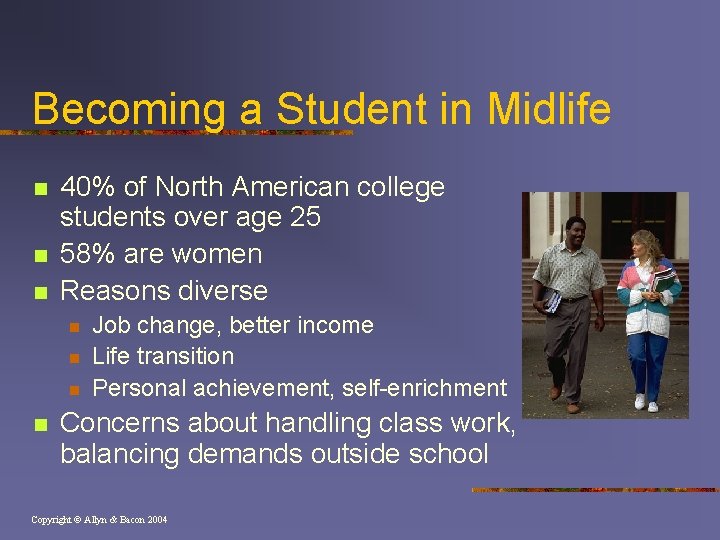 Becoming a Student in Midlife

- 40% of North American college students over age 25
- 58% are women
- Reasons diverse
  - Job change, better income
  - Life transition
  - Personal achievement, self-enrichment
- Concerns about handling class work, balancing demands outside school

Copyright © Allyn & Bacon 2004